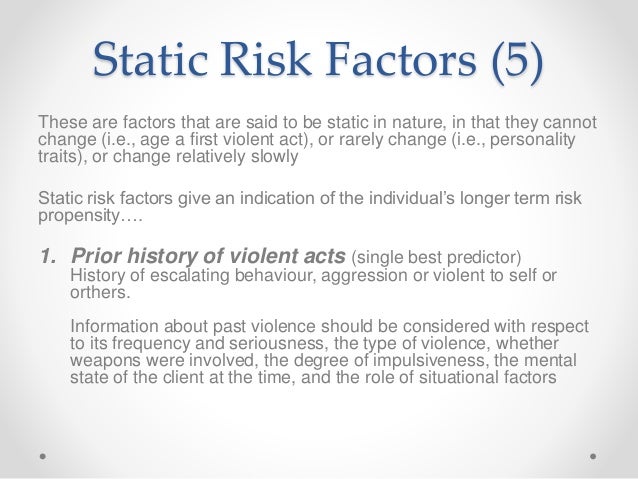 Static Risk Factors (5)

These are factors that are said to be static in nature, in that they cannot change (i.e., age a first violent act), or rarely change (i.e., personality traits), or change relatively slowly

Static risk factors give an indication of the individual's longer term risk propensity….

1. Prior history of violent acts (single best predictor) History of escalating behaviour, aggression or violent to self or orthers.

Information about past violence should be considered with respect to its frequency and seriousness, the type of violence, whether weapons were involved, the degree of impulsiveness, the mental state of the client at the time, and the role of situational factors